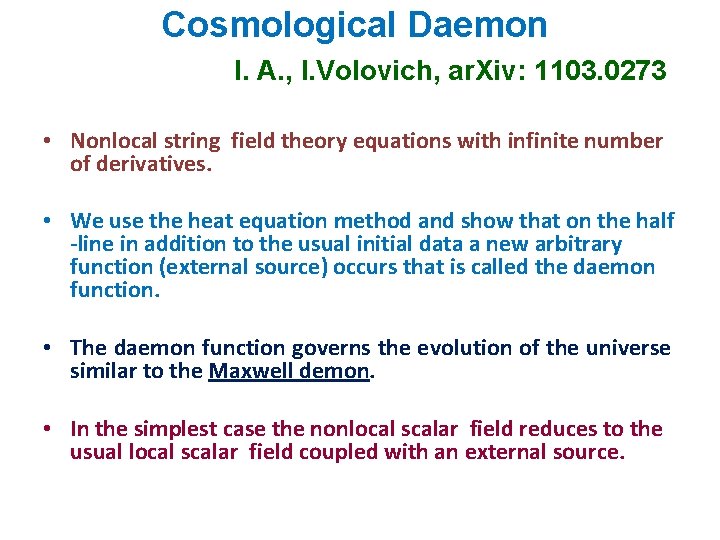 Cosmological Daemon

I. A., I.Volovich, arXiv: 1103.0273

• Nonlocal string field theory equations with infinite number of derivatives.

• We use the heat equation method and show that on the half -line in addition to the usual initial data a new arbitrary function (external source) occurs that is called the daemon function.

• The daemon function governs the evolution of the universe similar to the Maxwell demon.

• In the simplest case the nonlocal scalar field reduces to the usual local scalar field coupled with an external source.